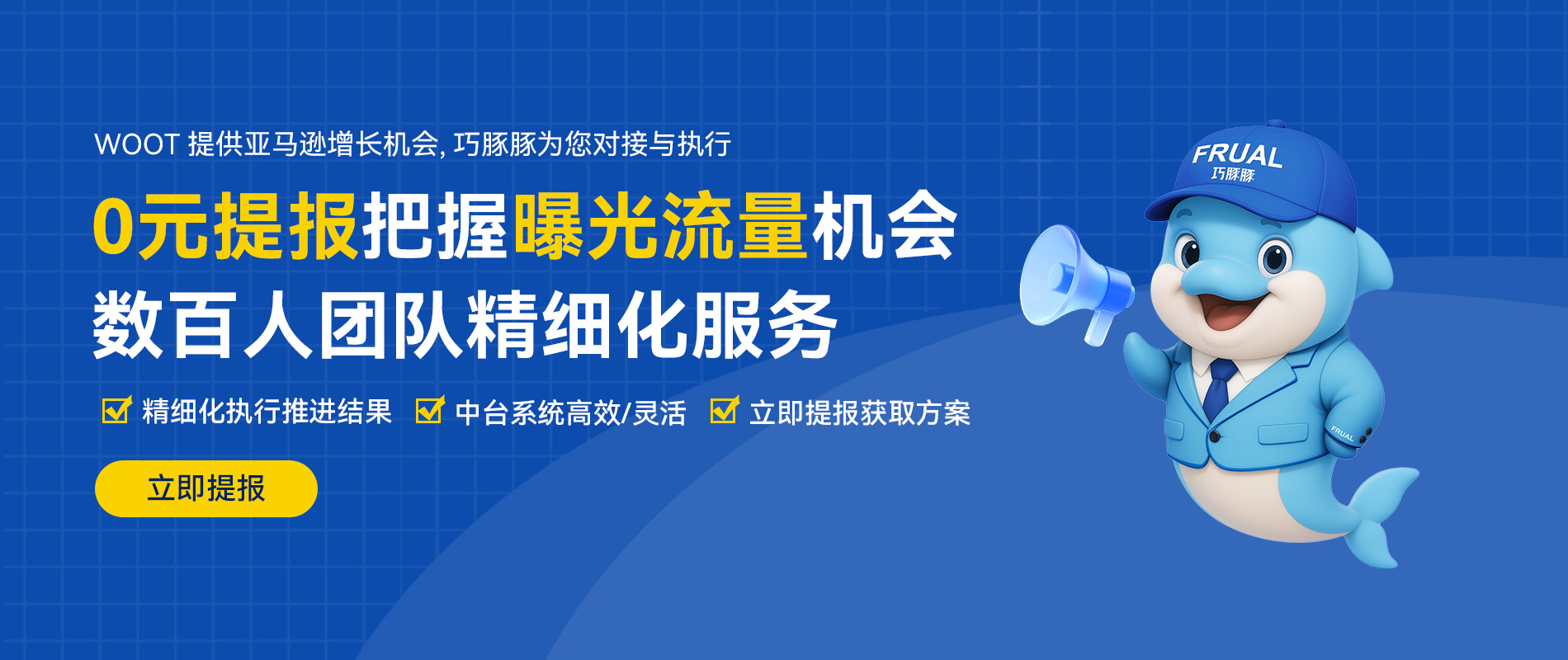 WOOT 提供亚马逊增长机会, 巧豚豚为您对接与执行

0元提报把握曝光流量机会

数百人团队精细化服务

精细化执行推进结果 中台系统高效/灵活 立即提报获取方案

立即提报

FRUAL
巧豚豚

FRUAL